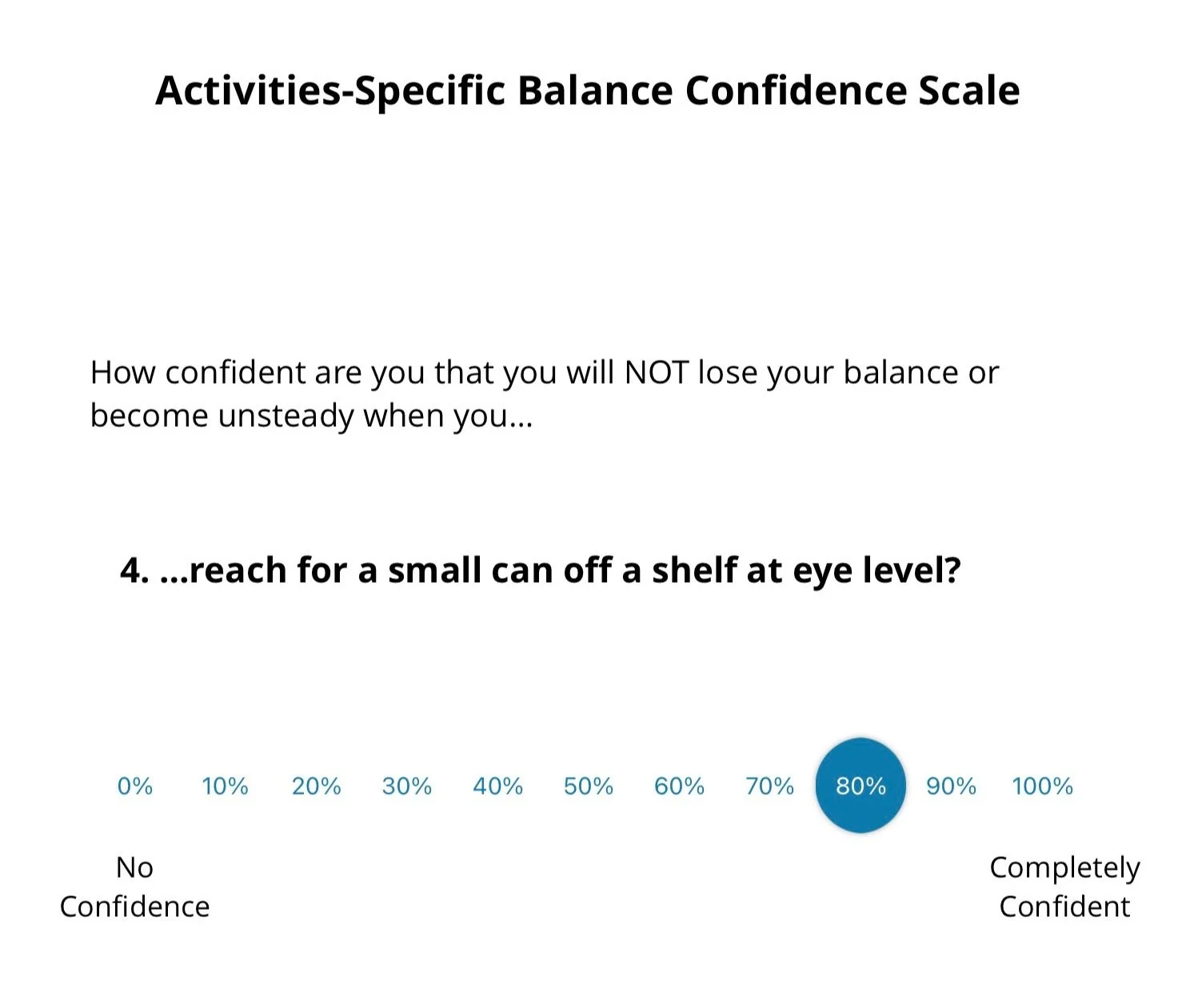 Activities-Specific Balance Confidence Scale

How confident are you that you will NOT lose your balance or become unsteady when you...

4. ...reach for a small can off a shelf at eye level?

0% 10% 20% 30% 40% 50% 60% 70% 80% 90% 100%

No Confidence

Completely Confident